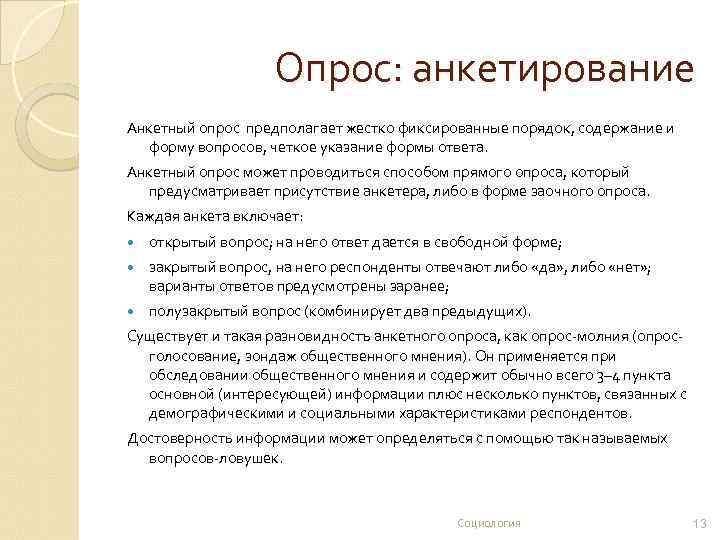 Опрос: анкетирование

Анкетный опрос предполагает жестко фиксированные порядок, содержание и форму вопросов, четкое указание формы ответа.

Анкетный опрос может проводиться способом прямого опроса, который предусматривает присутствие анкетера, либо в форме заочного опроса.

Каждая анкета включает:

- открытый вопрос; на него ответ дается в свободной форме;
- закрытый вопрос, на него респонденты отвечают либо «да», либо «нет»; варианты ответов предусмотрены заранее;
- полузакрытый вопрос (комбинирует два предыдущих).

Существует и такая разновидность анкетного опроса, как опрос-молния (опрос-голосование, зондаж общественного мнения). Он применяется при обследовании общественного мнения и содержит обычно всего 3–4 пункта основной (интересующей) информации плюс несколько пунктов, связанных с демографическими и социальными характеристиками респондентов.

Достоверность информации может определяться с помощью так называемых вопросов-ловушек.

Социология

13